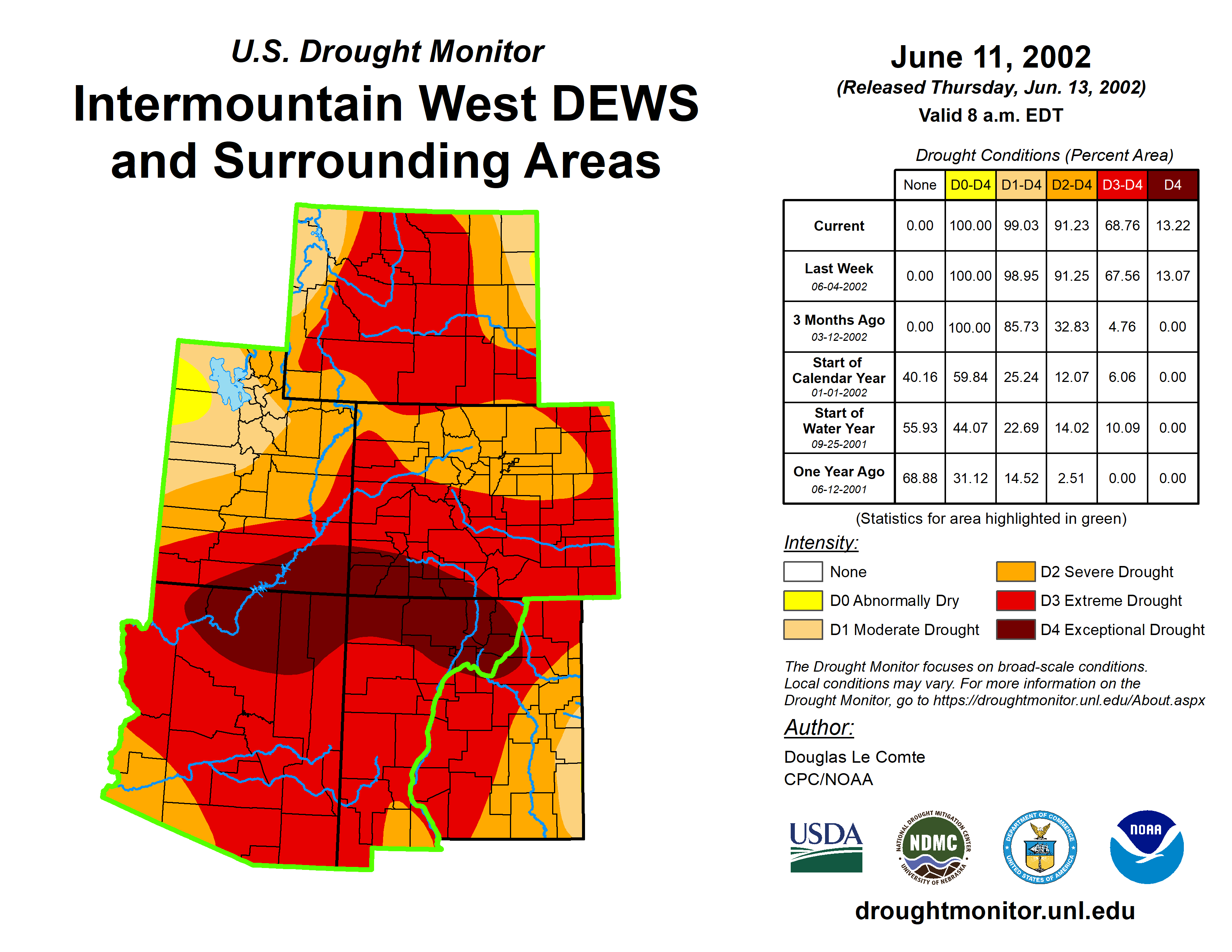 U.S. Drought Monitor

Intermountain West DEWS and Surrounding Areas

June 11, 2002

(Released Thursday, Jun. 13, 2002)

Valid 8 a.m. EDT

Drought Conditions (Percent Area)

| | None | D0-D4 | D1-D4 | D2-D4 | D3-D4 | D4 |
|---|---|---|---|---|---|---|
| Current | 0.00 | 100.00 | 99.03 | 91.23 | 68.76 | 13.22 |
| Last Week 06-04-2002 | 0.00 | 100.00 | 98.95 | 91.25 | 67.56 | 13.07 |
| 3 Months Ago 03-12-2002 | 0.00 | 100.00 | 85.73 | 32.83 | 4.76 | 0.00 |
| Start of Calendar Year 01-01-2002 | 40.16 | 59.84 | 25.24 | 12.07 | 6.06 | 0.00 |
| Start of Water Year 09-25-2001 | 55.93 | 44.07 | 22.69 | 14.02 | 10.09 | 0.00 |
| One Year Ago 06-12-2001 | 68.88 | 31.12 | 14.52 | 2.51 | 0.00 | 0.00 |

(Statistics for area highlighted in green)

Intensity:

None
D0 Abnormally Dry
D1 Moderate Drought
D2 Severe Drought
D3 Extreme Drought
D4 Exceptional Drought

The Drought Monitor focuses on broad-scale conditions. Local conditions may vary. For more information on the Drought Monitor, go to https://droughtmonitor.unl.edu/About.aspx

Author:

Douglas Le Comte
CPC/NOAA

USDA
NATIONAL DROUGHT MITIGATION CENTER NDMC UNIVERSITY OF NEBRASKA
DEPARTMENT OF COMMERCE UNITED STATES OF AMERICA
NOAA

droughtmonitor.unl.edu